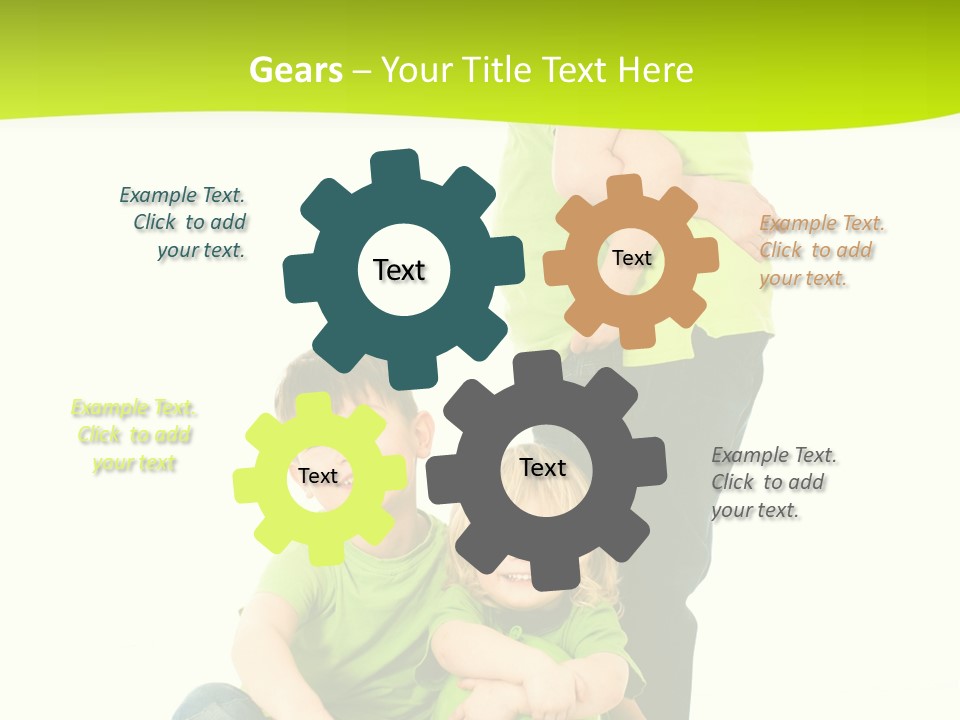 Gears – Your Title Text Here

Example Text. Click to add your text.

Text

Text

Example Text. Click to add your text.

Example Text. Click to add your text

Text

Text

Example Text. Click to add your text.